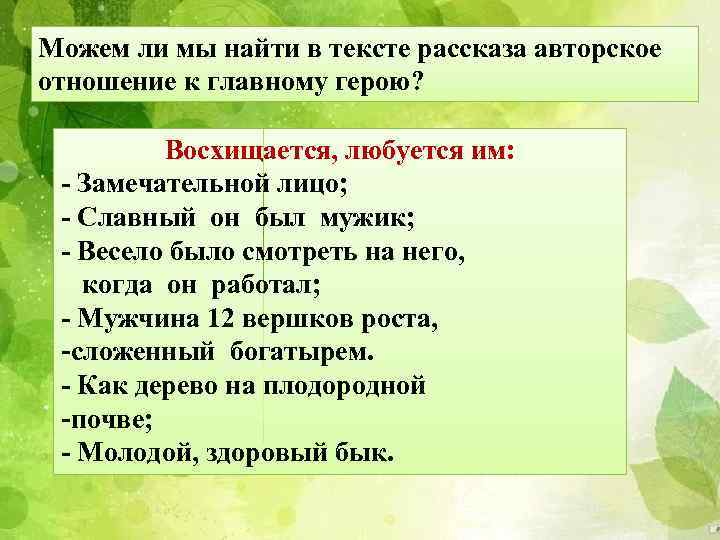 Можем ли мы найти в тексте рассказа авторское отношение к главному герою?

Восхищается, любуется им:
- Замечательной лицо;
- Славный он был мужик;
- Весело было смотреть на него, когда он работал;
- Мужчина 12 вершков роста,
-сложенный богатырем.
- Как дерево на плодородной
-почве;
- Молодой, здоровый бык.